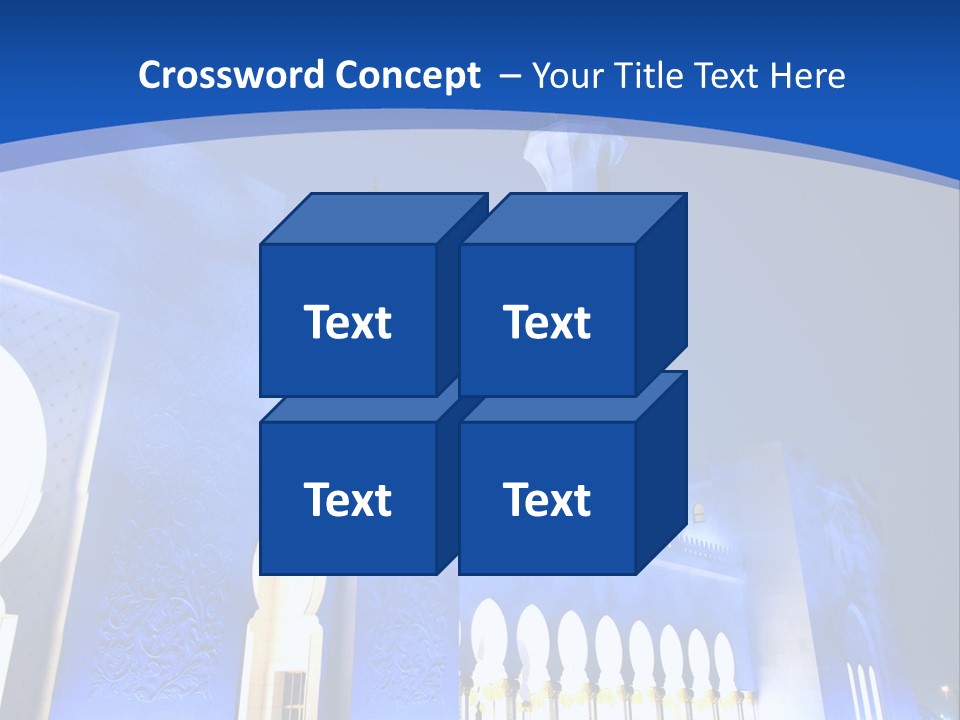 Crossword Concept – Your Title Text Here

Text

Text

Text

Text